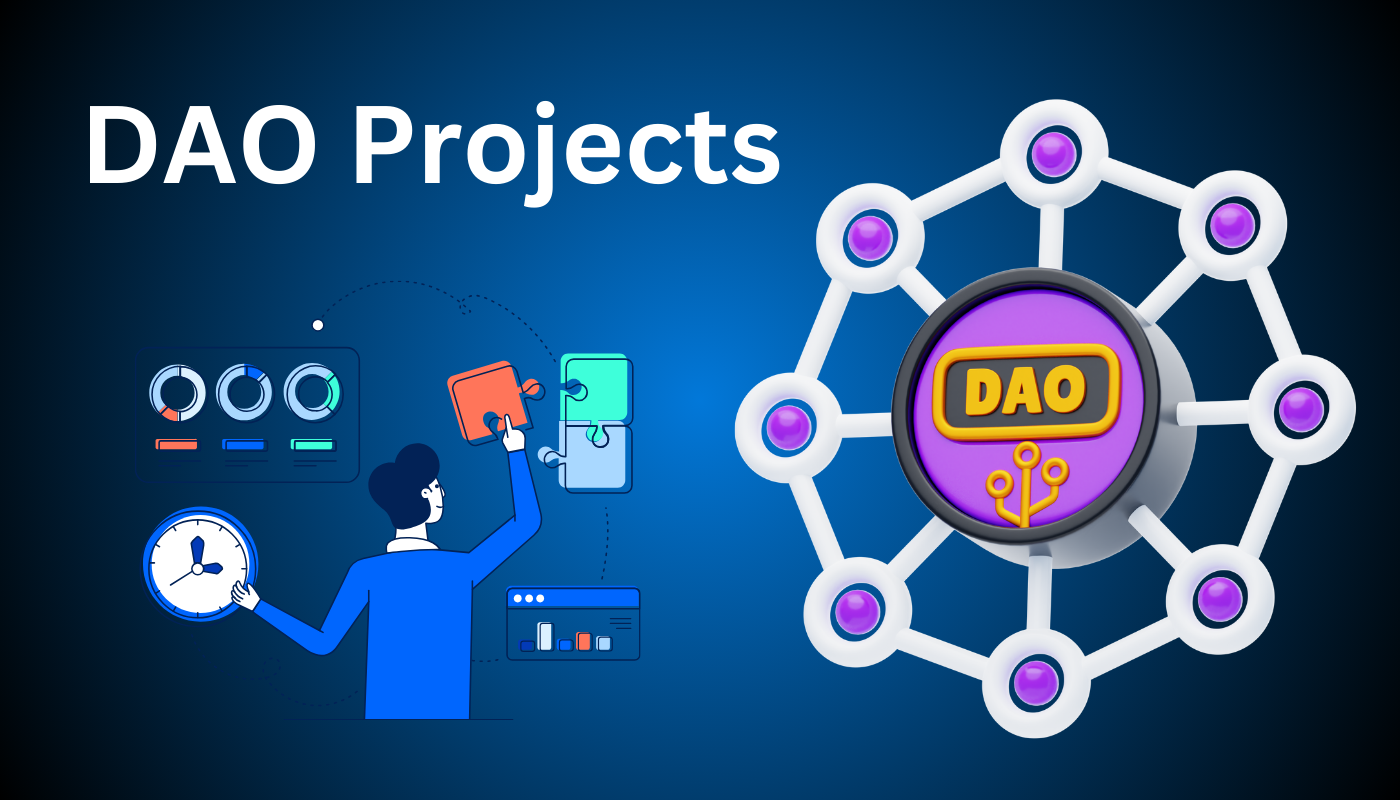 DAO Projects

DAO